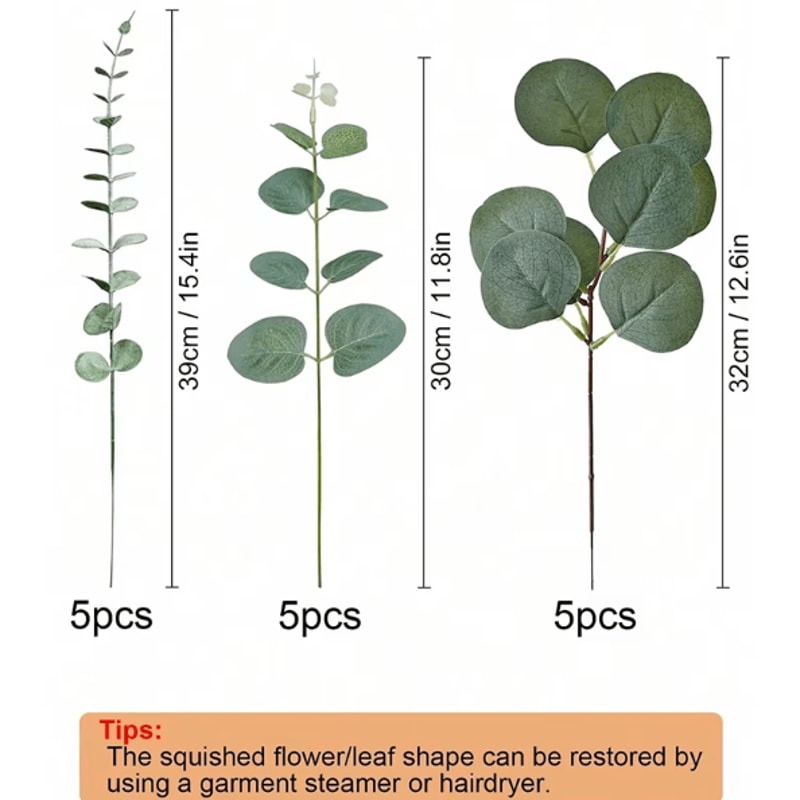 39cm / 15.4in

30cm / 11.8in

32cm / 12.6in

5pcs

5pcs

5pcs

Tips:
The squished flower/leaf shape can be restored by using a garment steamer or hairdryer.